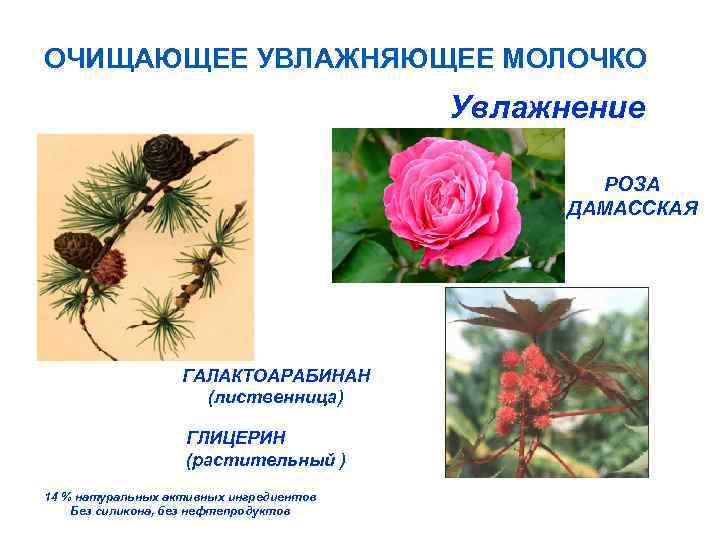 ОЧИЩАЮЩЕЕ УВЛАЖНЯЮЩЕЕ МОЛОЧКО

Увлажнение

РОЗА ДАМАССКАЯ

ГАЛАКТОАРАБИНАН
(лиственница)

ГЛИЦЕРИН
(растительный )

14 % натуральных активных ингредиентов
Без силикона, без нефтепродуктов